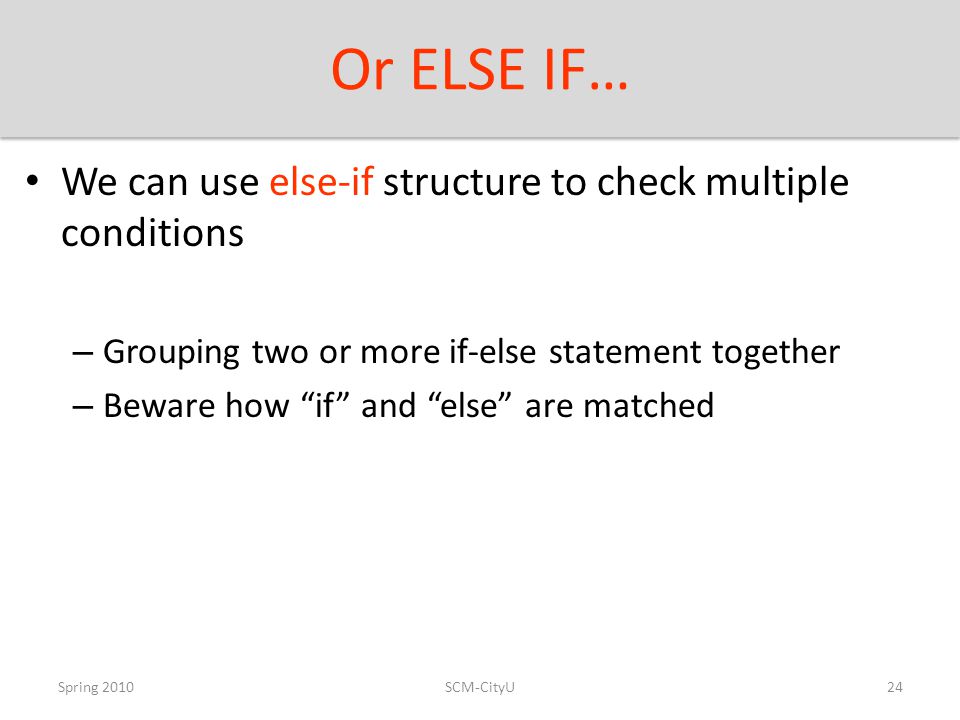 Or ELSE IF…

• We can use else-if structure to check multiple conditions

– Grouping two or more if-else statement together
– Beware how “if” and “else” are matched

Spring 2010
SCM-CityU
24